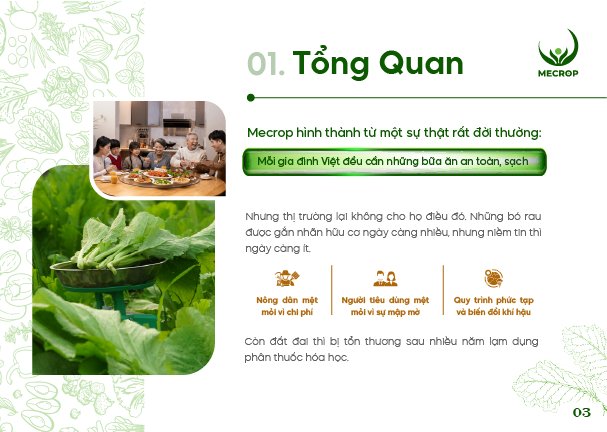 01. Tổng Quan

MECROP

Mecrop hình thành từ một sự thật rất đời thường:

Mỗi gia đình Việt đều cần những bữa ăn an toàn, sạch

Nhưng thị trường lại không cho họ điều đó. Những bó rau được gắn nhãn hữu cơ ngày càng nhiều, nhưng niềm tin thì ngày càng ít.

Nông dân mệt mỏi vì chi phí

Người tiêu dùng mệt mỏi vì sự mập mờ

Quy trình phức tạp và biến đổi khí hậu

Còn đất đai thì bị tổn thương sau nhiều năm lạm dụng phân thuốc hóa học.

03